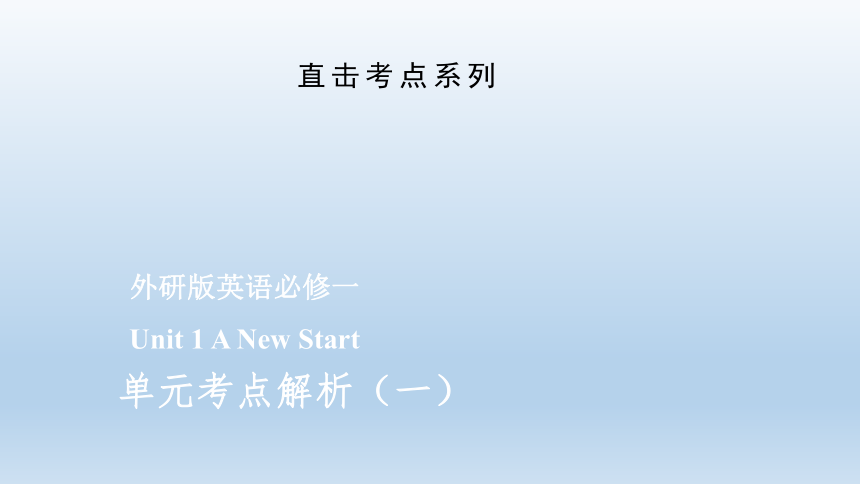 直击考点系列

外研版英语必修一

Unit 1 A New Start

单元考点解析（一）